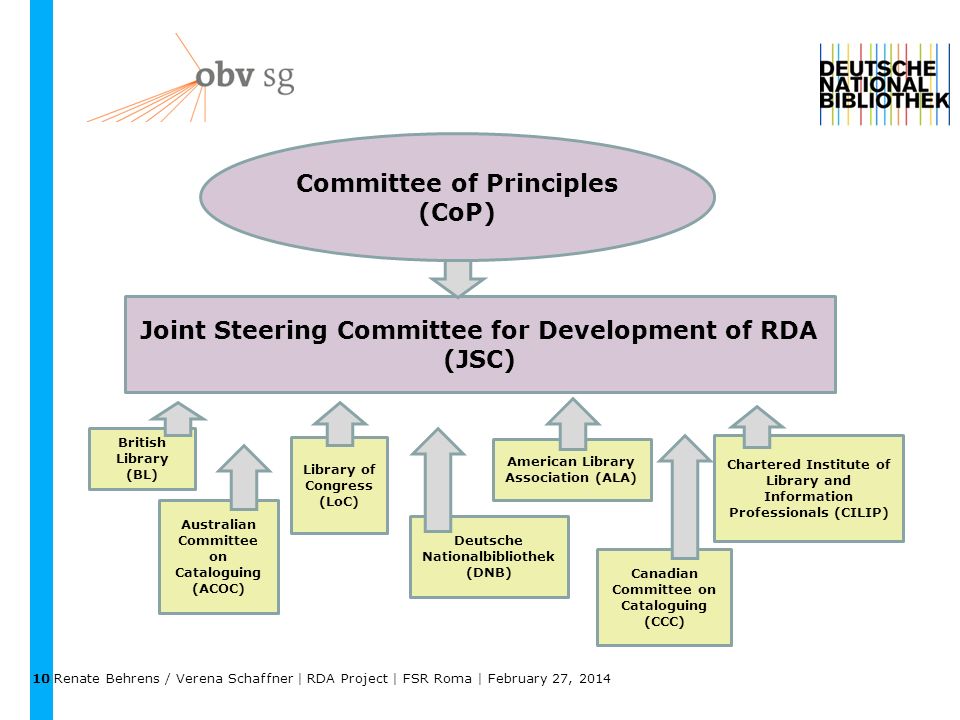 obv sg

DEUTSCHE NATIONAL BIBLIOTHEK

Committee of Principles (CoP)

Joint Steering Committee for Development of RDA (JSC)

British Library (BL)

Australian Committee on Cataloguing (ACOC)

Library of Congress (LoC)

Deutsche Nationalbibliothek (DNB)

American Library Association (ALA)

Canadian Committee on Cataloguing (CCC)

Chartered Institute of Library and Information Professionals (CILIP)

10 Renate Behrens / Verena Schaffner | RDA Project | FSR Roma | February 27, 2014